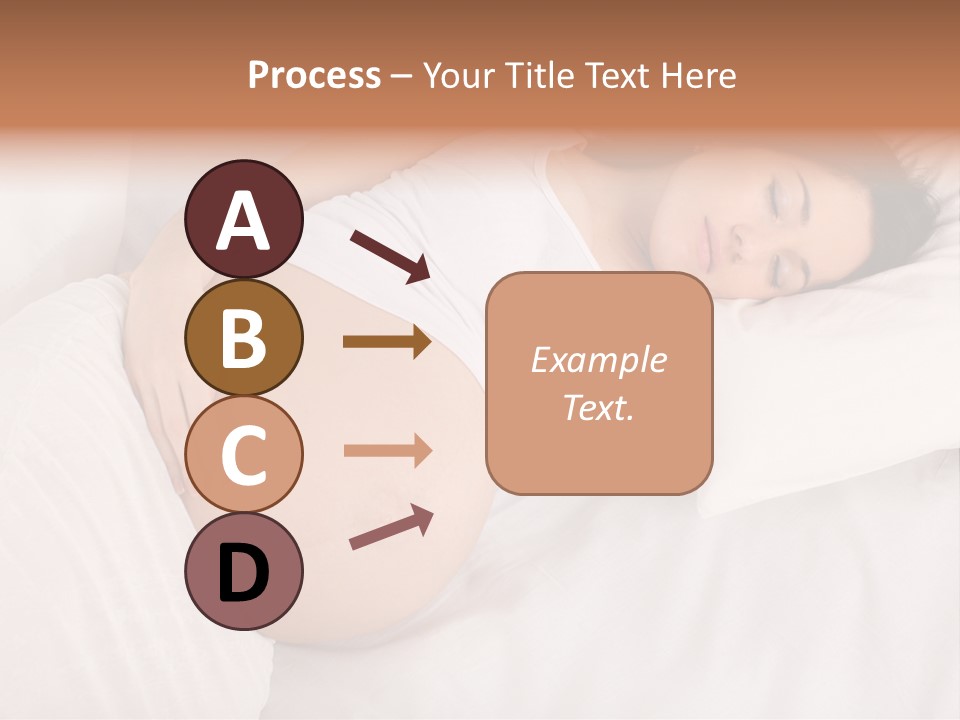 Process – Your Title Text Here

A

B

C

D

Example Text.